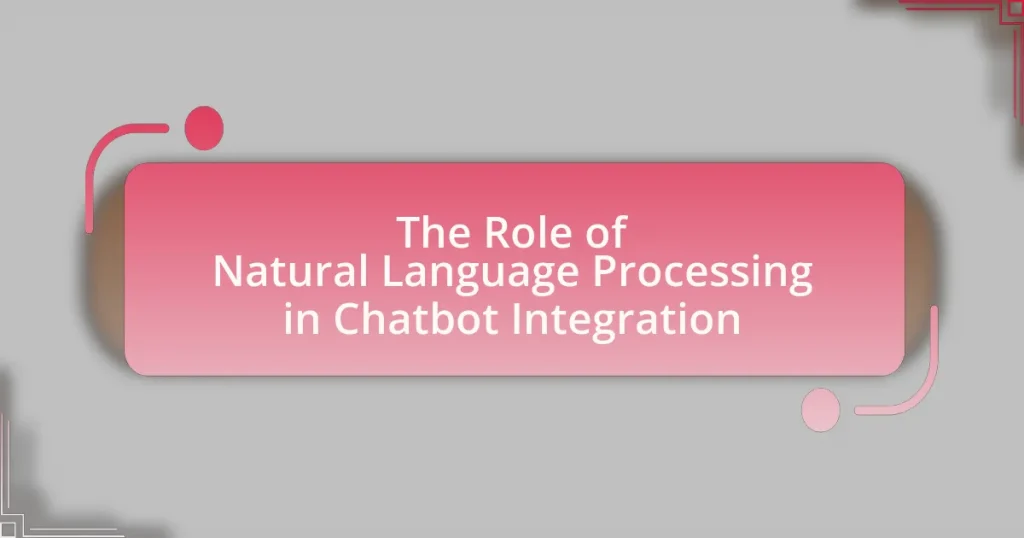 The Role of Natural Language Processing in Chatbot Integration